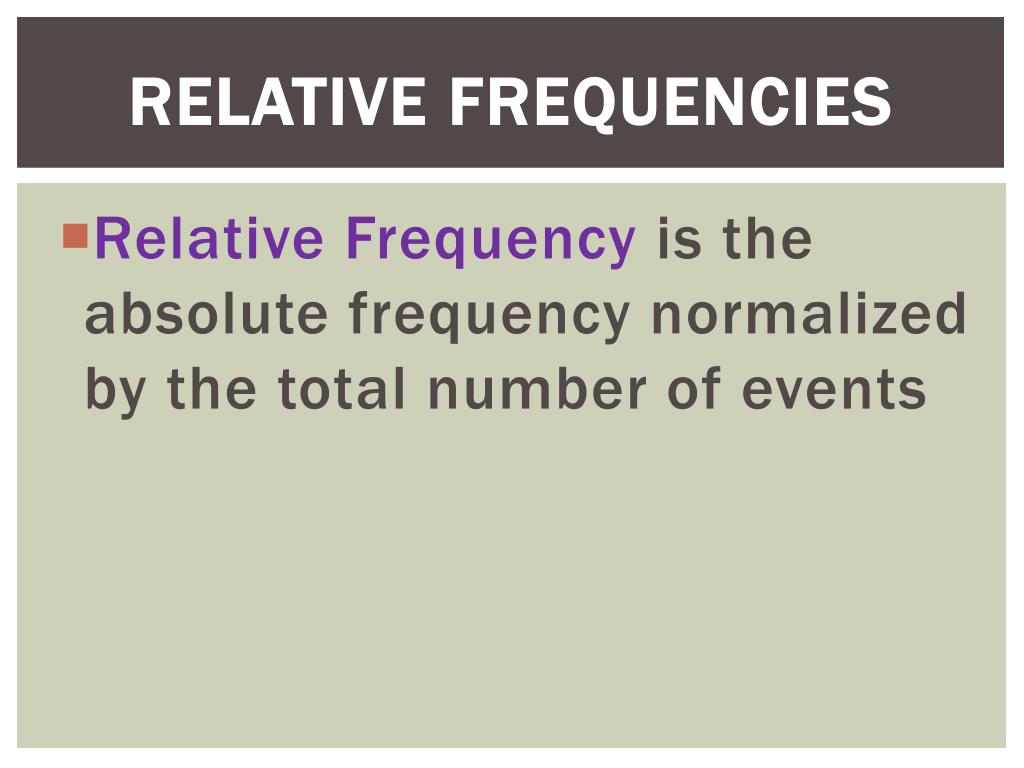 RELATIVE FREQUENCIES

Relative Frequency is the absolute frequency normalized by the total number of events